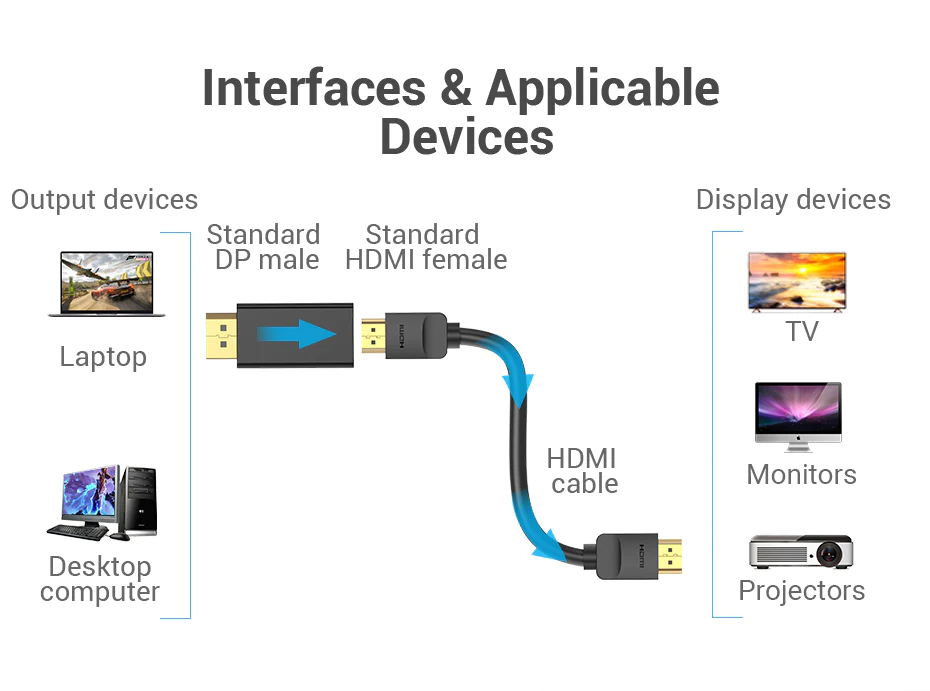 Interfaces & Applicable Devices

Output devices

Laptop

Desktop computer

Standard DP male

Standard HDMI female

HDMI

HDMI cable

HDMI

Display devices

TV

Monitors

Projectors